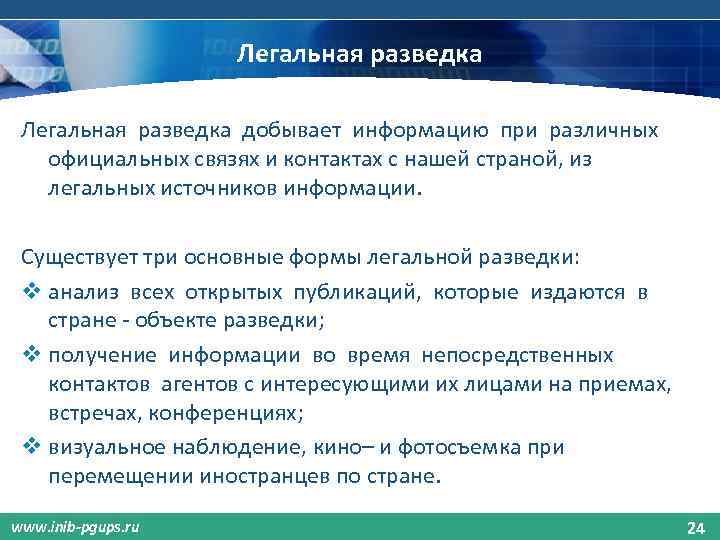 Легальная разведка

Легальная разведка добывает информацию при различных официальных связях и контактах с нашей страной, из легальных источников информации.

Существует три основные формы легальной разведки:

❖ анализ всех открытых публикаций, которые издаются в стране - объекте разведки;

❖ получение информации во время непосредственных контактов агентов с интересующими их лицами на приемах, встречах, конференциях;

❖ визуальное наблюдение, кино– и фотосъемка при перемещении иностранцев по стране.

www.inib-pgups.ru

24